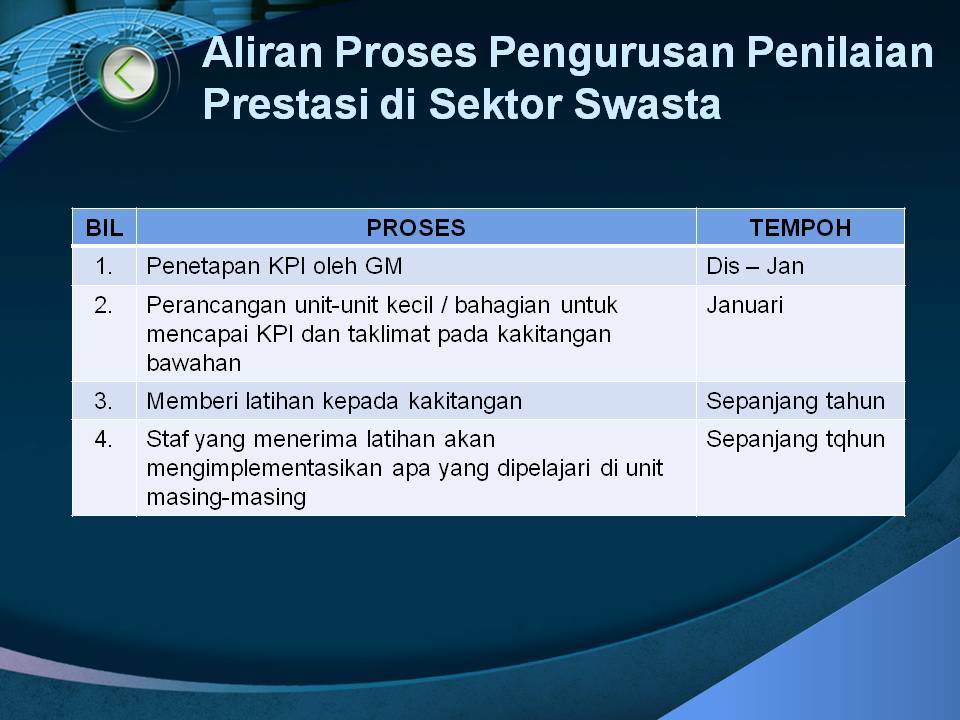 Aliran Proses Pengurusan Penilaian Prestasi di Sektor Swasta

| BIL | PROSES | TEMPOH |
|---|---|---|
| 1. | Penetapan KPI oleh GM | Dis – Jan |
| 2. | Perancangan unit-unit kecil / bahagian untuk mencapai KPI dan taklimat pada kakitangan bawahan | Januari |
| 3. | Memberi latihan kepada kakitangan | Sepanjang tahun |
| 4. | Staf yang menerima latihan akan mengimplementasikan apa yang dipelajari di unit masing-masing | Sepanjang tqhun |